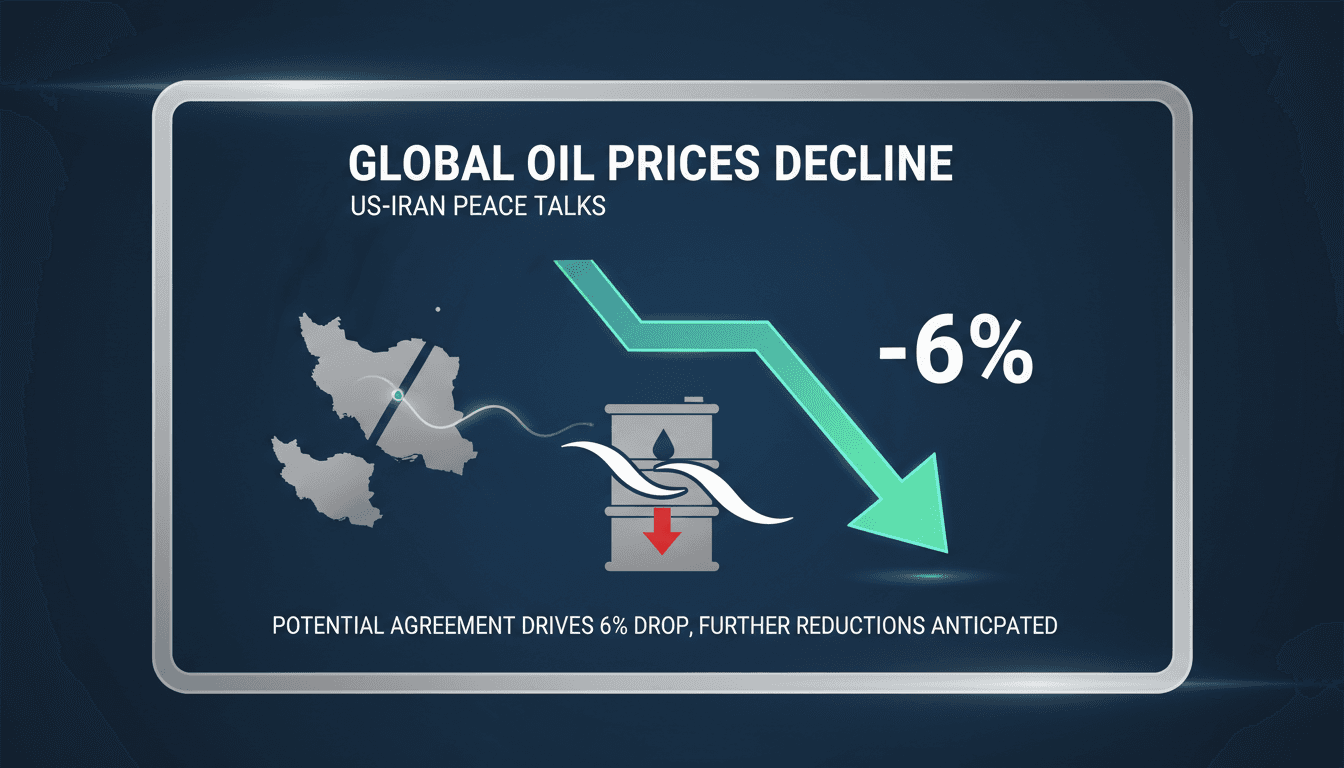 GLOBAL OIL PRICES DECLINE
US-IRAN PEACE TALKS

-6%

POTENTIAL AGREEMENT DRIVES 6% DROP, FURTHER REDUCTIONS ANTICPATED